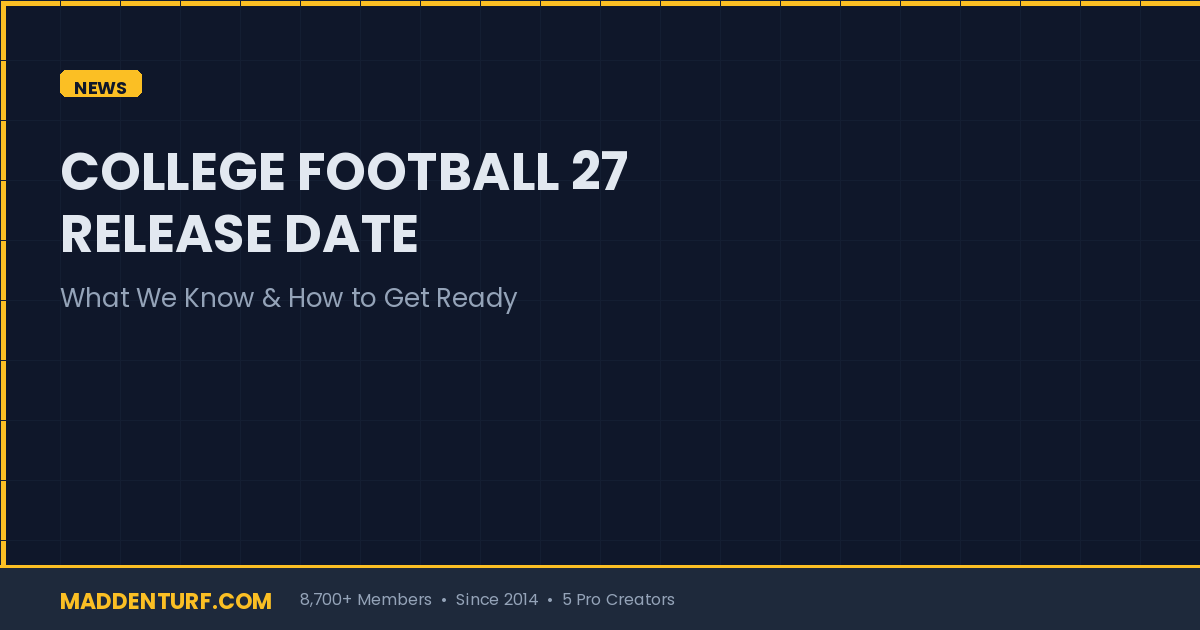 NEWS

COLLEGE FOOTBALL 27 RELEASE DATE

What We Know & How to Get Ready

MADDENTURF.COM 8,700+ Members • Since 2014 • 5 Pro Creators